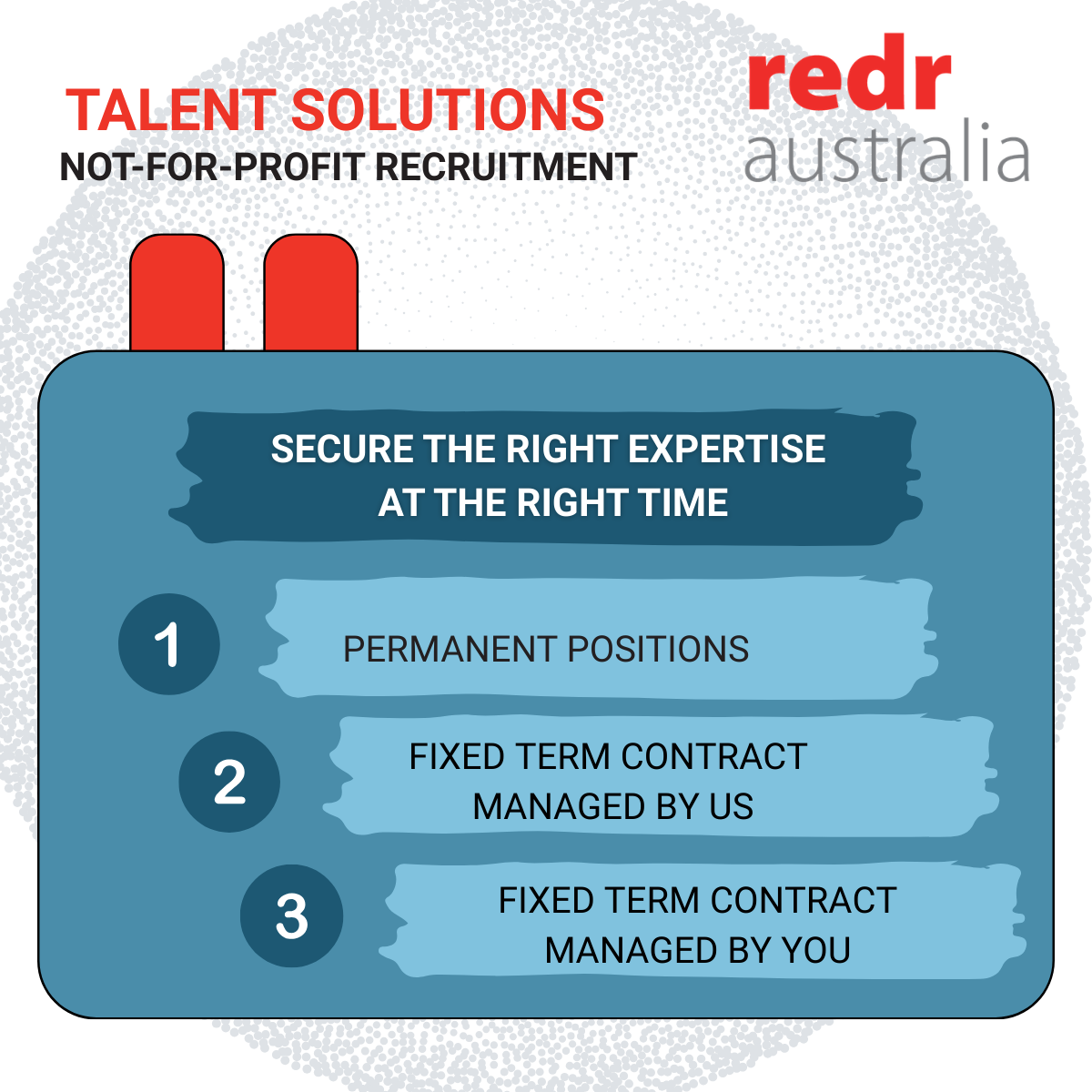 TALENT SOLUTIONS
NOT-FOR-PROFIT RECRUITMENT

redr
australia

SECURE THE RIGHT EXPERTISE AT THE RIGHT TIME

1 PERMANENT POSITIONS

2 FIXED TERM CONTRACT MANAGED BY US

3 FIXED TERM CONTRACT MANAGED BY YOU